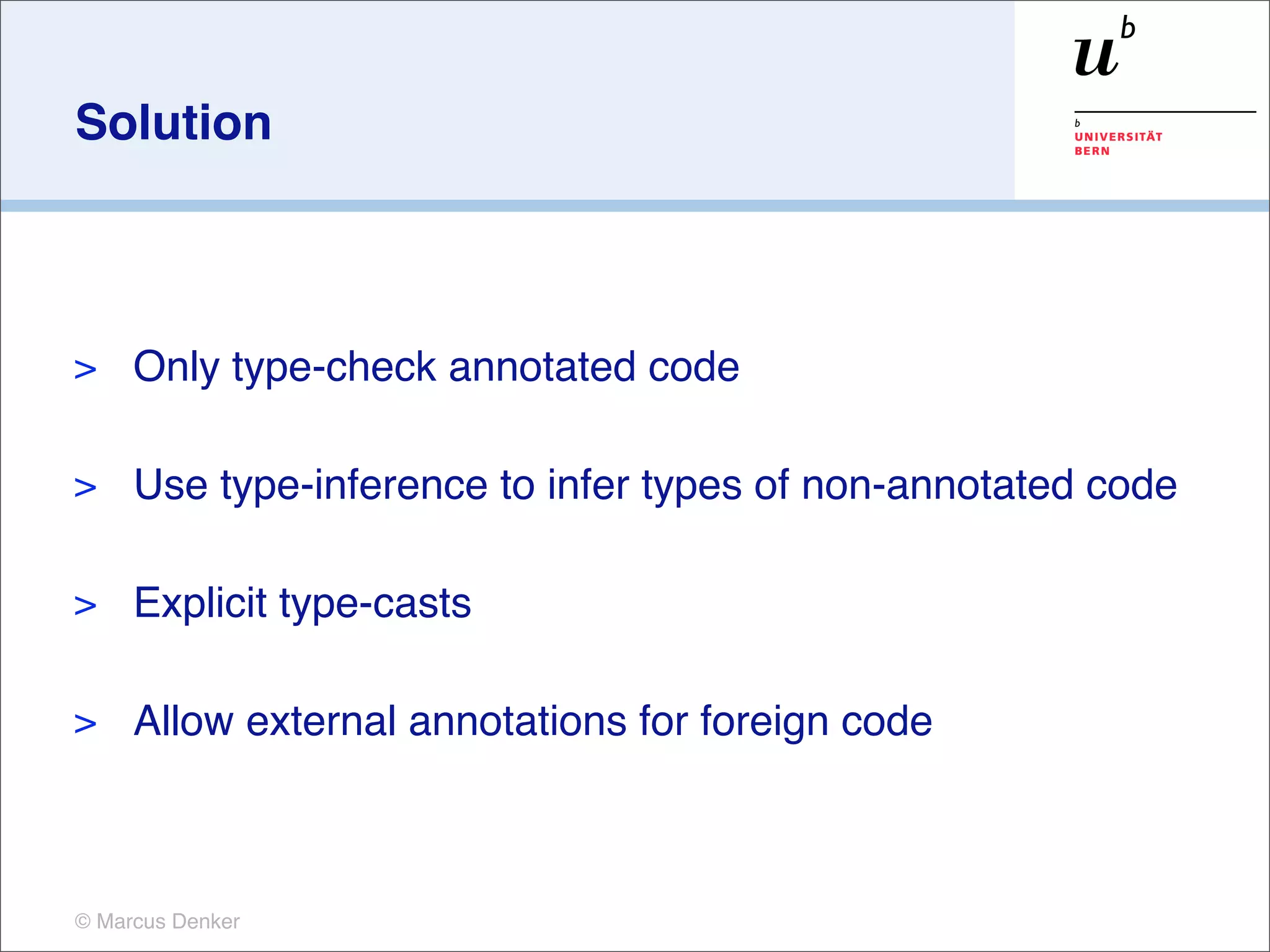 Solution

$u^b$

b
UNIVERSITÄT BERN

> Only type-check annotated code

> Use type-inference to infer types of non-annotated code

> Explicit type-casts

> Allow external annotations for foreign code

© Marcus Denker